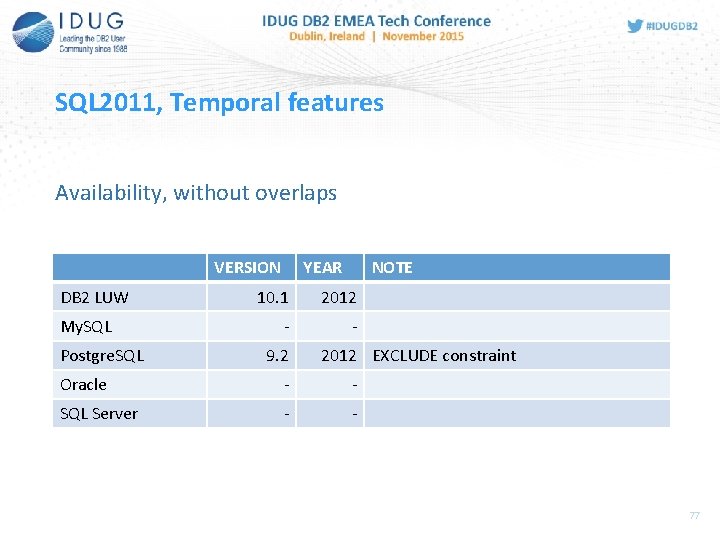 IDUG
Leading the DB2 User Community since 1988

IDUG DB2 EMEA Tech Conference
Dublin, Ireland | November 2015

#IDUGDB2

SQL2011, Temporal features

Availability, without overlaps

| | VERSION | YEAR | NOTE |
|---|---|---|---|
| DB2 LUW | 10.1 | 2012 | |
| MySQL | - | - | |
| PostgreSQL | 9.2 | 2012 | EXCLUDE constraint |
| Oracle | - | - | |
| SQL Server | - | - | |

77